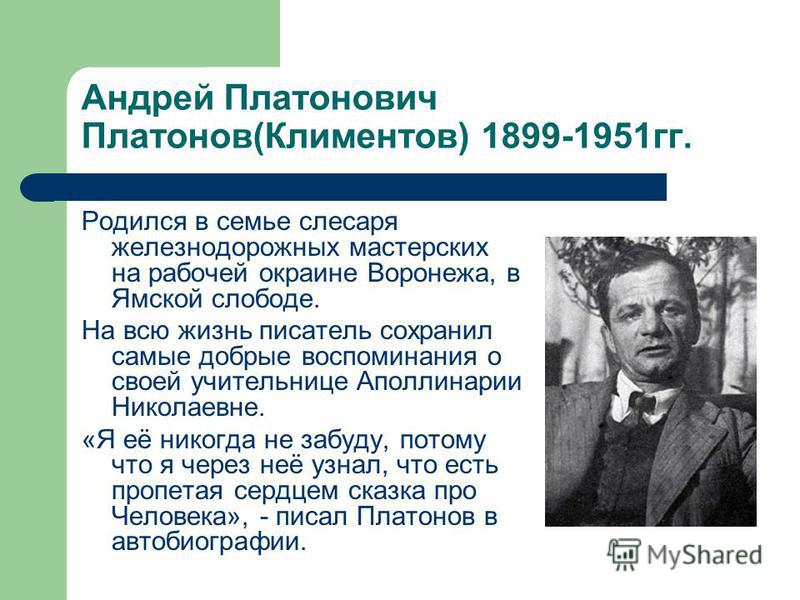 Андрей Платонович Платонов(Климентов) 1899-1951гг.

Родился в семье слесаря железнодорожных мастерских на рабочей окраине Воронежа, в Ямской слободе.

На всю жизнь писатель сохранил самые добрые воспоминания о своей учительнице Аполлинарии Николаевне.

«Я её никогда не забуду, потому что я через неё узнал, что есть пропетая сердцем сказка про Человека», - писал Платонов в автобиографии.

MyShared